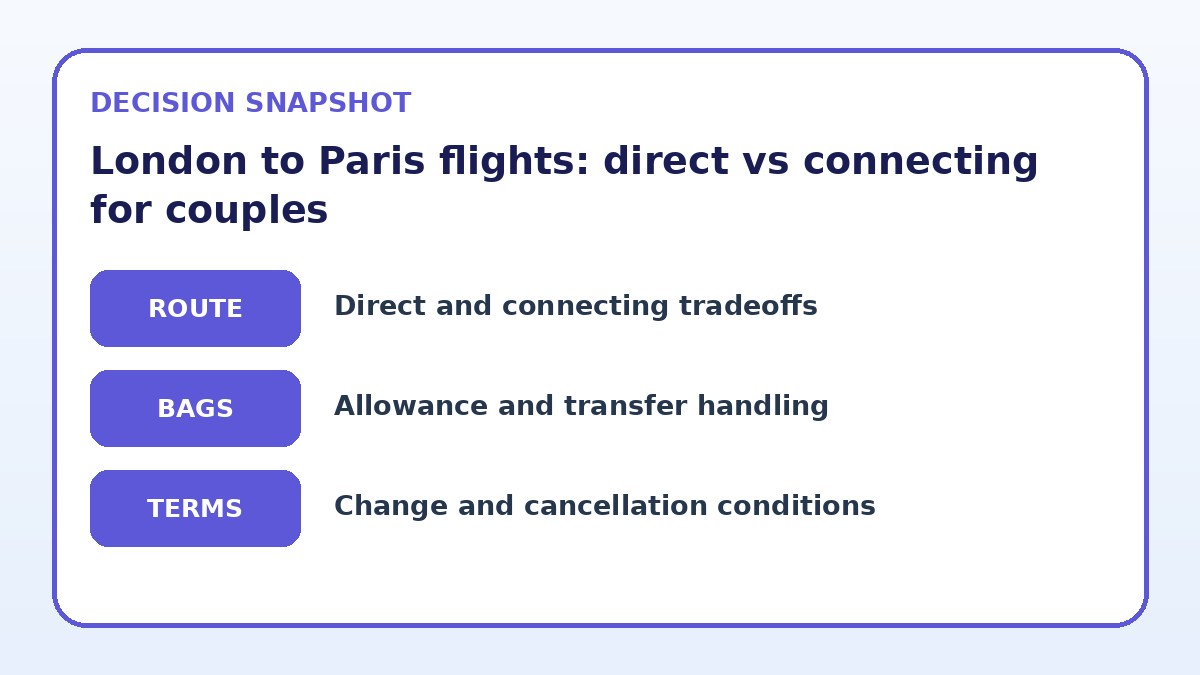 DECISION SNAPSHOT

London to Paris flights: direct vs connecting for couples

ROUTE

Direct and connecting tradeoffs

BAGS

Allowance and transfer handling

TERMS

Change and cancellation conditions